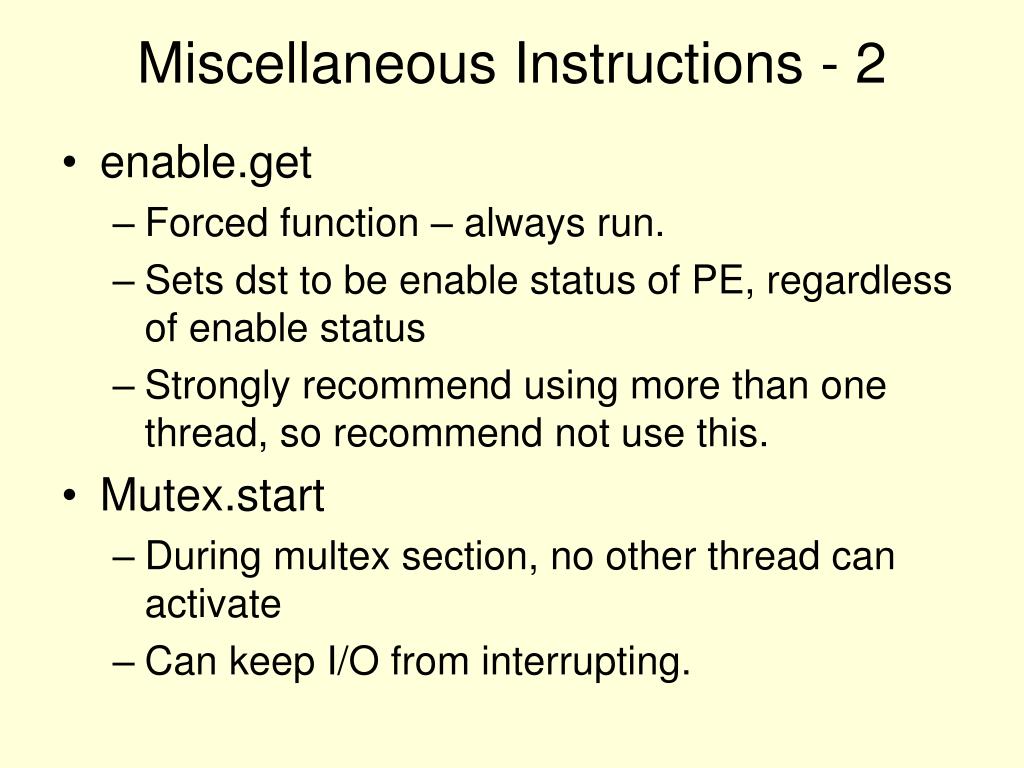 Miscellaneous Instructions - 2

• enable.get
– Forced function – always run.
– Sets dst to be enable status of PE, regardless of enable status
– Strongly recommend using more than one thread, so recommend not use this.
• Mutex.start
– During multex section, no other thread can activate
– Can keep I/O from interrupting.